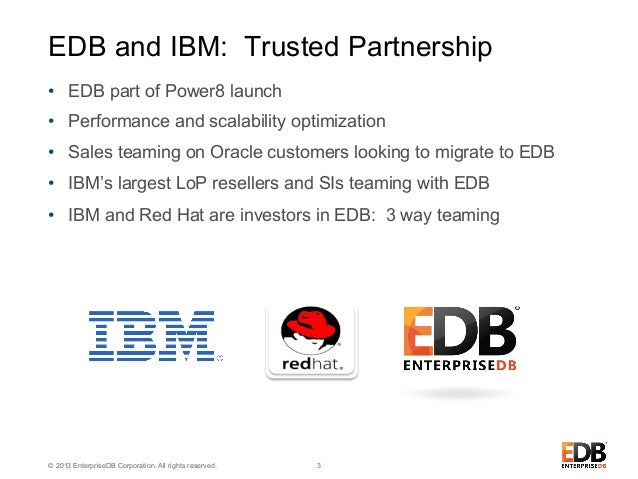 EDB and IBM: Trusted Partnership

• EDB part of Power8 launch
• Performance and scalability optimization
• Sales teaming on Oracle customers looking to migrate to EDB
• IBM's largest LoP resellers and SIs teaming with EDB
• IBM and Red Hat are investors in EDB: 3 way teaming

IBM

redhat.

EDB
ENTERPRISEDB

© 2013 EnterpriseDB Corporation. All rights reserved.

3

EDB
ENTERPRISEDB